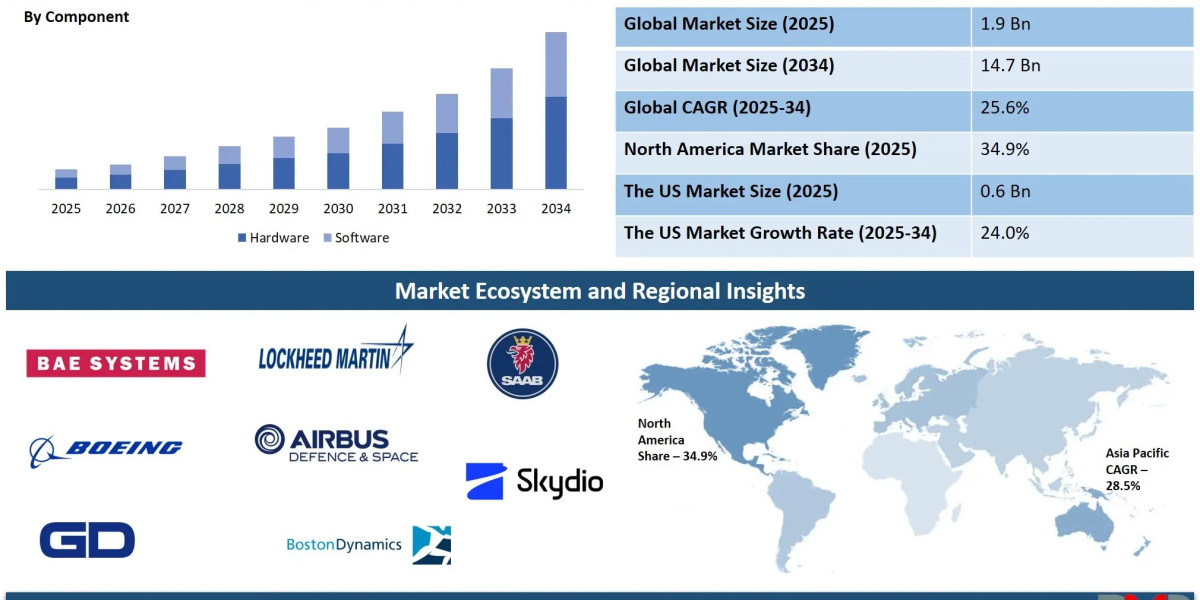 By Component

2025 2026 2027 2028 2029 2030 2031 2032 2033 2034

Hardware Software

| Global Market Size (2025) | 1.9 Bn |
|---|---|
| Global Market Size (2034) | 14.7 Bn |
| Global CAGR (2025-34) | 25.6% |
| North America Market Share (2025) | 34.9% |
| The US Market Size (2025) | 0.6 Bn |
| The US Market Growth Rate (2025-34) | 24.0% |

Market Ecosystem and Regional Insights

BAE SYSTEMS

LOCKHEED MARTIN

SAAB

BOEING

AIRBUS DEFENCE & SPACE

Skydio

GD

BostonDynamics

North America Share – 34.9%

Asia Pacific CAGR – 28.5%